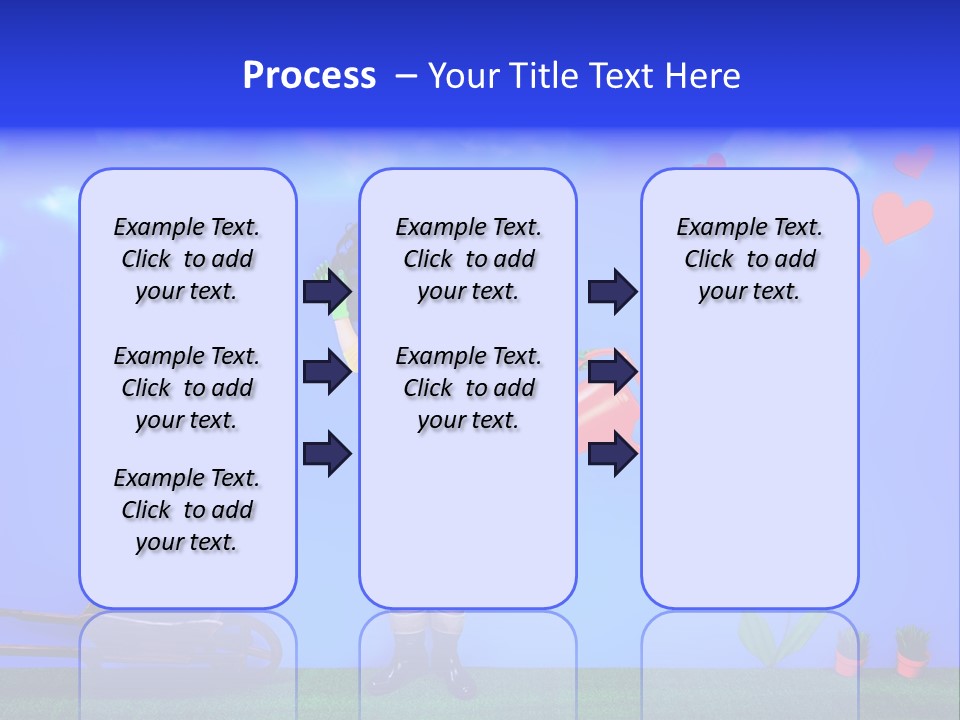 Process – Your Title Text Here

Example Text. Click to add your text.

Example Text. Click to add your text.

Example Text. Click to add your text.

Example Text. Click to add your text.

Example Text. Click to add your text.

Example Text. Click to add your text.